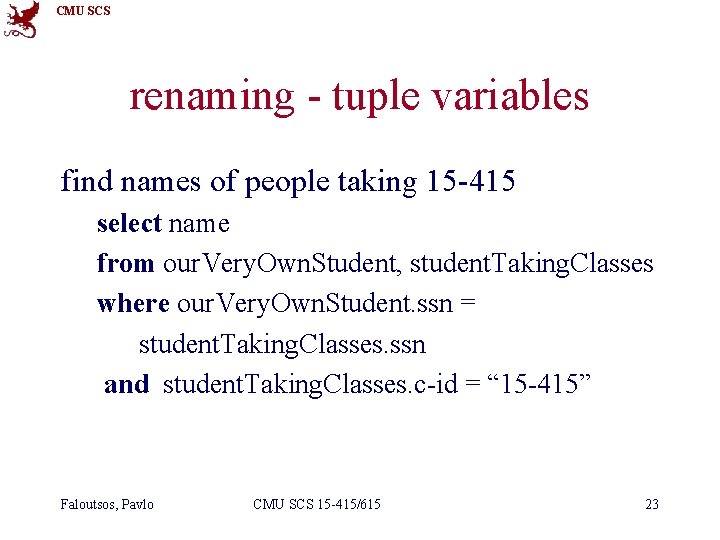 CMU SCS

renaming - tuple variables

find names of people taking 15-415

select name
from ourVeryOwnStudent, studentTakingClasses
where ourVeryOwnStudent.ssn =
studentTakingClasses.ssn
and studentTakingClasses.c-id = “15-415”

Faloutsos, Pavlo CMU SCS 15-415/615 23